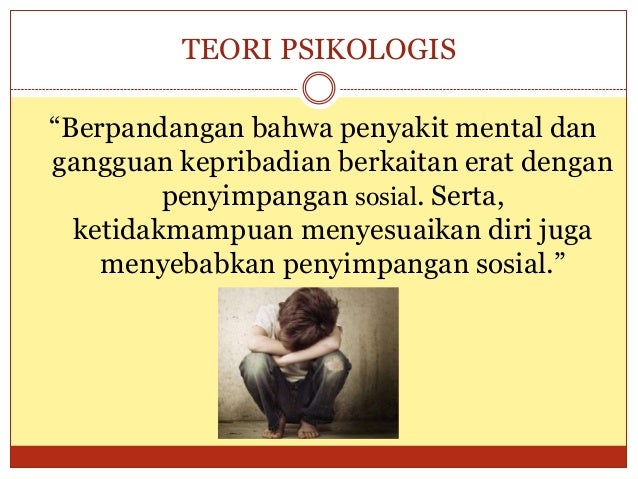 TEORI PSIKOLOGIS

“Berpandangan bahwa penyakit mental dan gangguan kepribadian berkaitan erat dengan penyimpangan sosial. Serta, ketidakmampuan menyesuaikan diri juga menyebabkan penyimpangan sosial.”